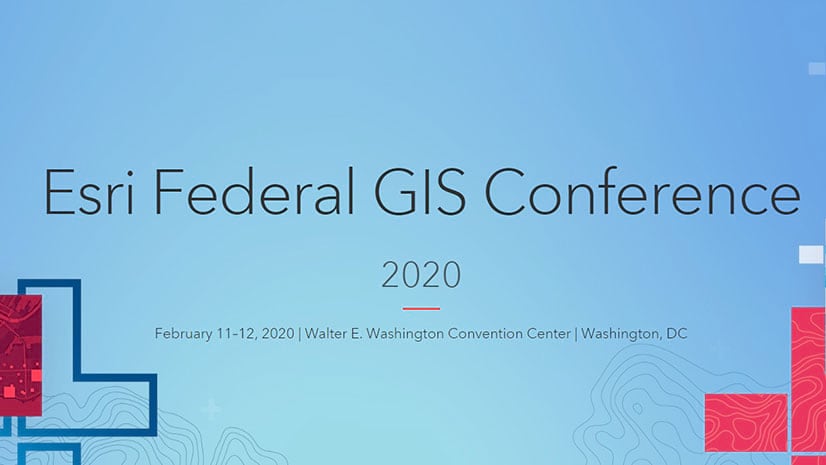 Esri Federal GIS Conference

2020

February 11-12, 2020 | Walter E. Washington Convention Center | Washington, DC